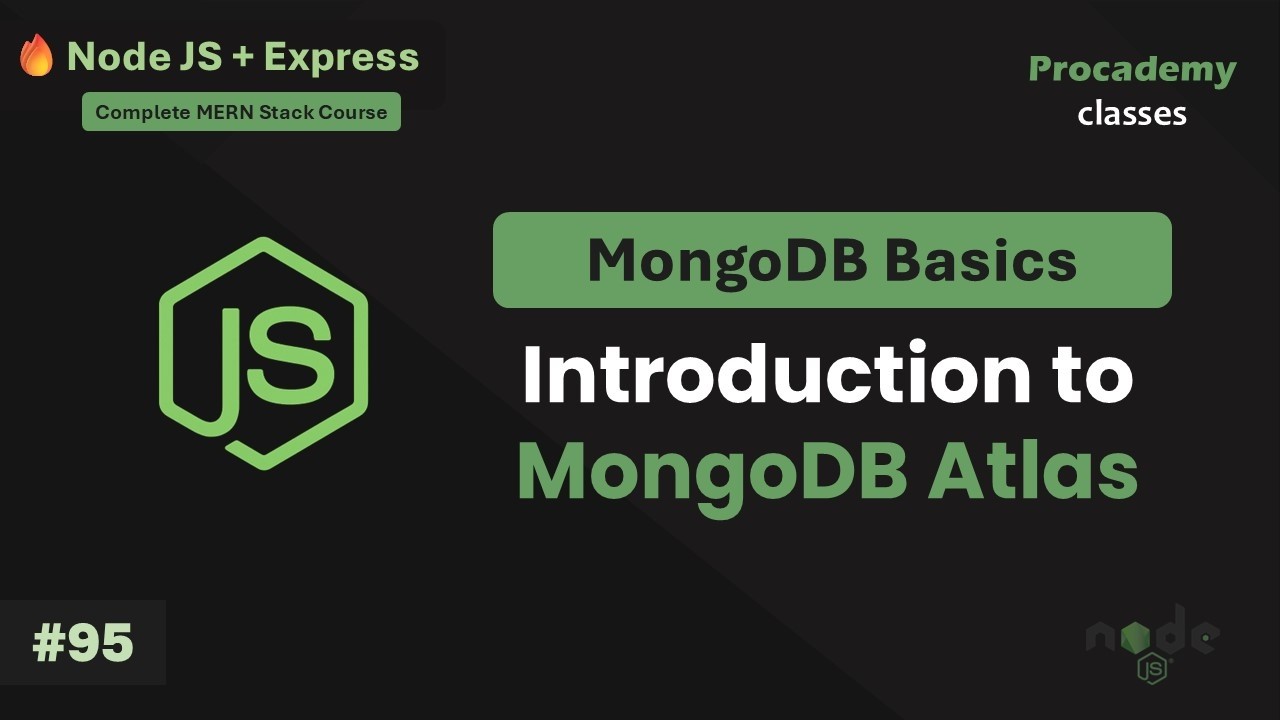 Node JS + Express

Complete MERN Stack Course

Procademy
classes

JS

MongoDB Basics

Introduction to
MongoDB Atlas

#95

node
JS